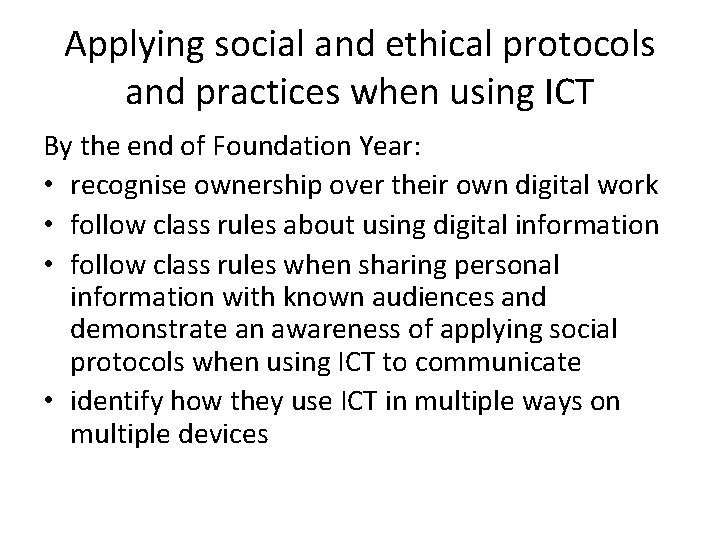 Applying social and ethical protocols and practices when using ICT

By the end of Foundation Year:

• recognise ownership over their own digital work
• follow class rules about using digital information
• follow class rules when sharing personal information with known audiences and demonstrate an awareness of applying social protocols when using ICT to communicate
• identify how they use ICT in multiple ways on multiple devices